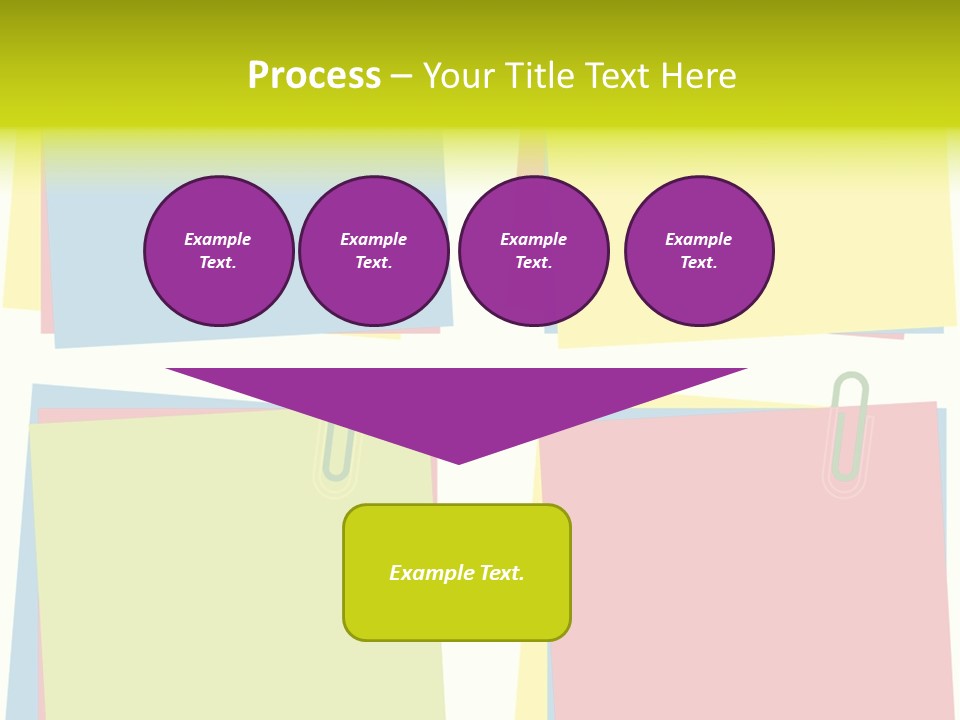 Process – Your Title Text Here

Example Text.

Example Text.

Example Text.

Example Text.

Example Text.